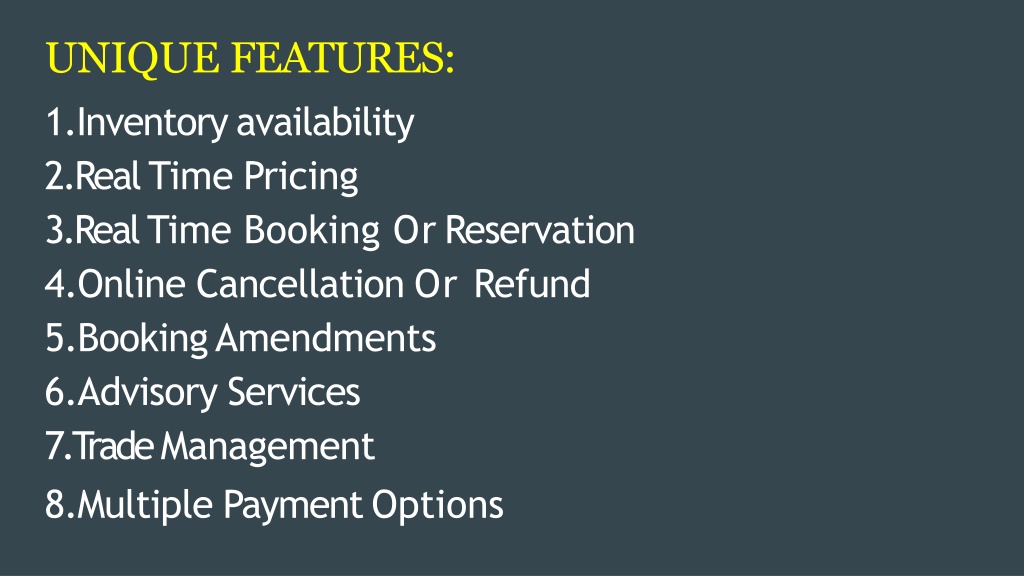 UNIQUE FEATURES:

1.Inventory availability
2.Real Time Pricing
3.Real Time Booking Or Reservation
4.Online Cancellation Or Refund
5.Booking Amendments
6.Advisory Services
7.Trade Management
8.Multiple Payment Options